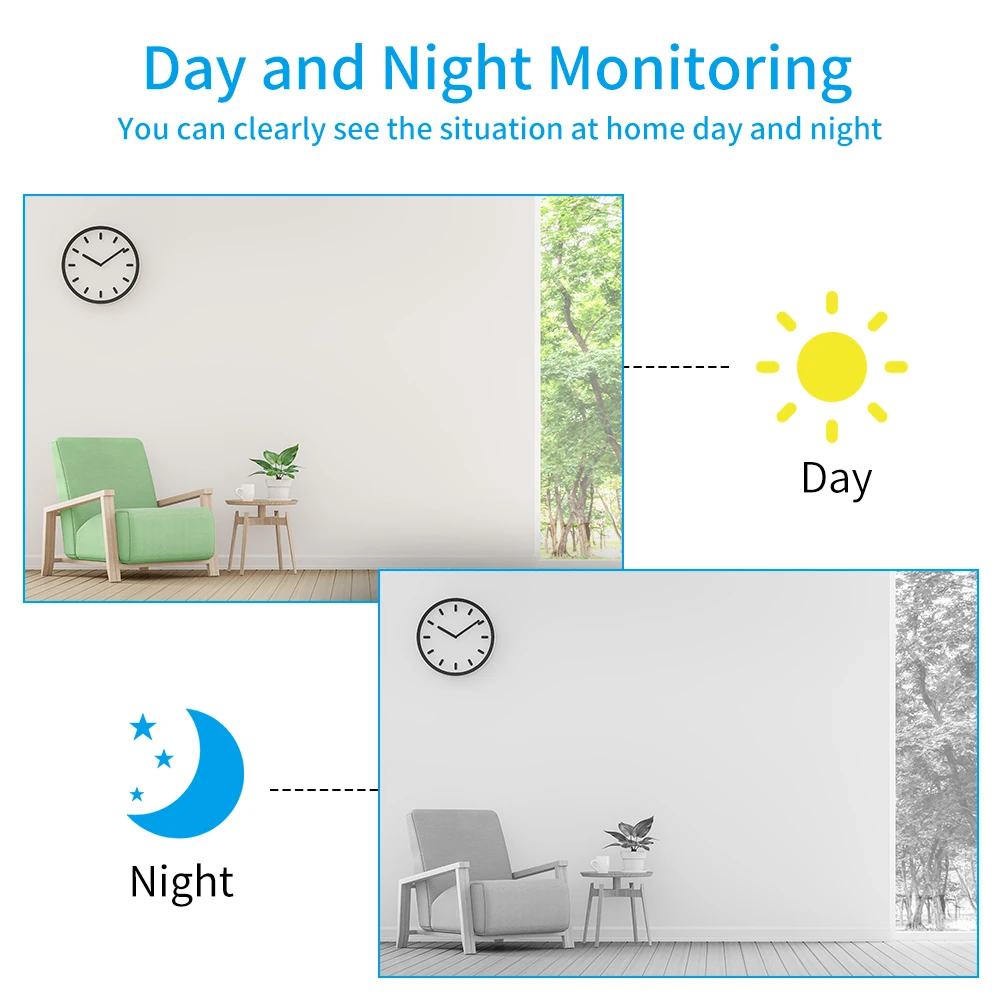 Day and Night Monitoring
You can clearly see the situation at home day and night

Day

Night